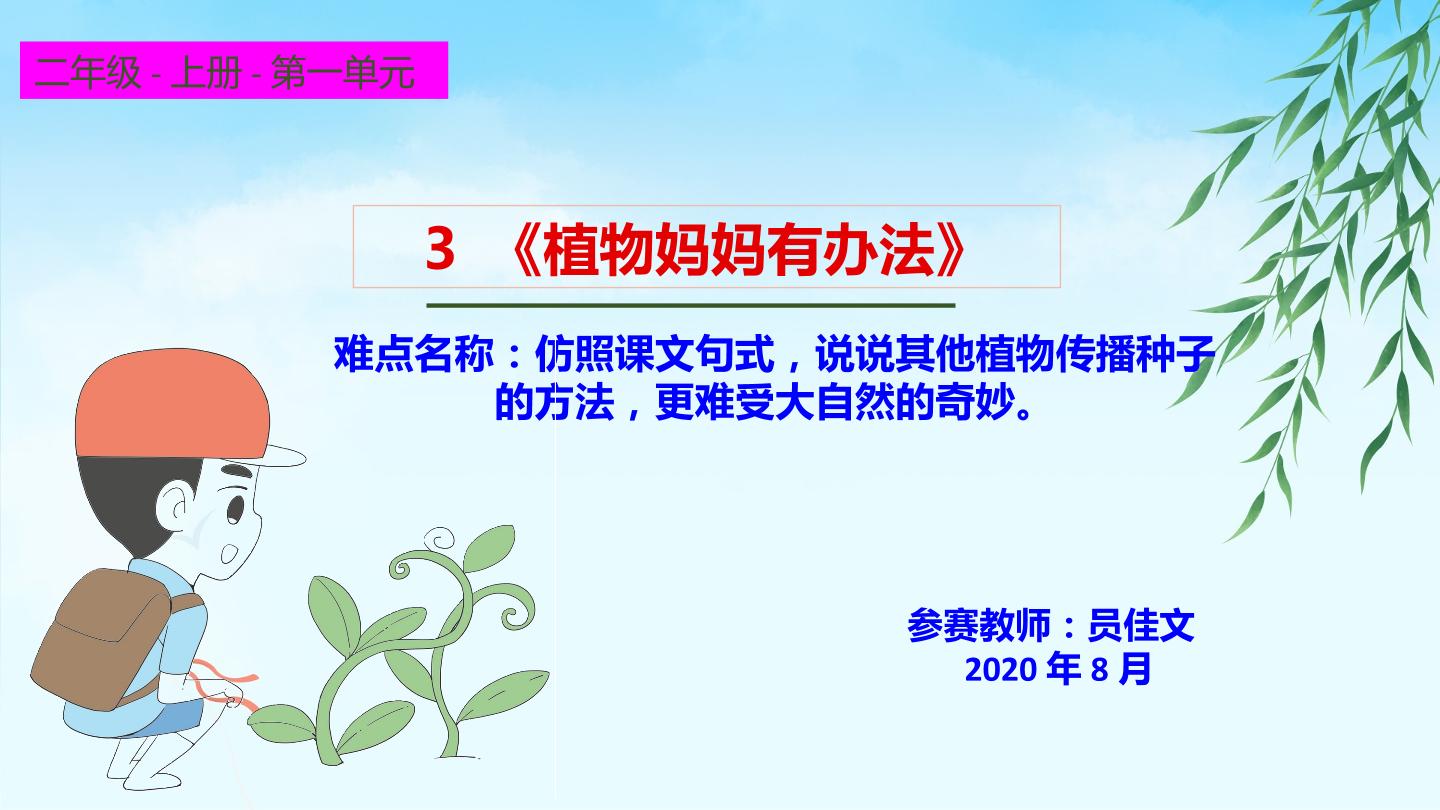 二年级 - 上册 - 第一单元

3 《植物妈妈有办法》

难点名称：仿照课文句式，说说其他植物传播种子的方法，更难受大自然的奇妙。

参赛教师：员佳文
2020 年 8 月